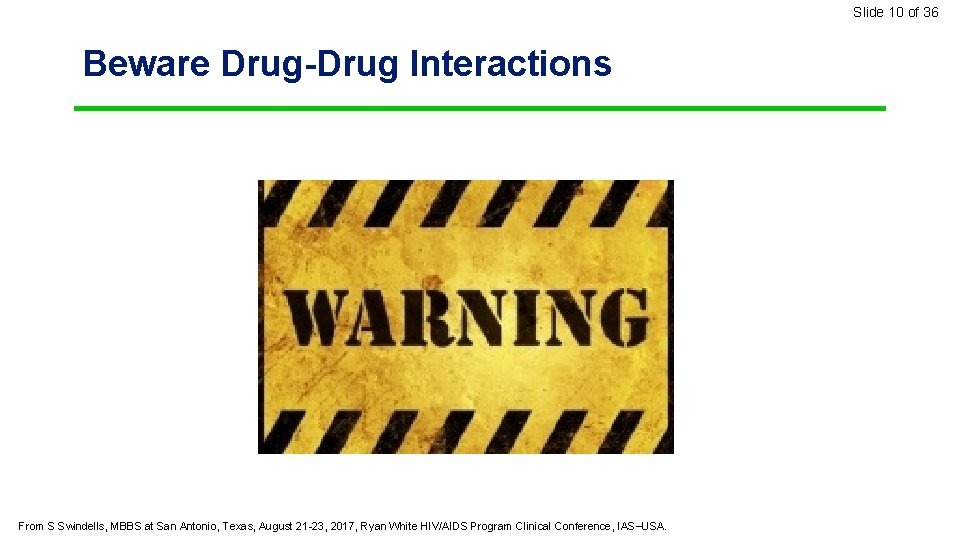 Slide 10 of 36

Beware Drug-Drug Interactions

WARNING

From S Swindells, MBBS at San Antonio, Texas, August 21-23, 2017, Ryan White HIV/AIDS Program Clinical Conference, IAS–USA.